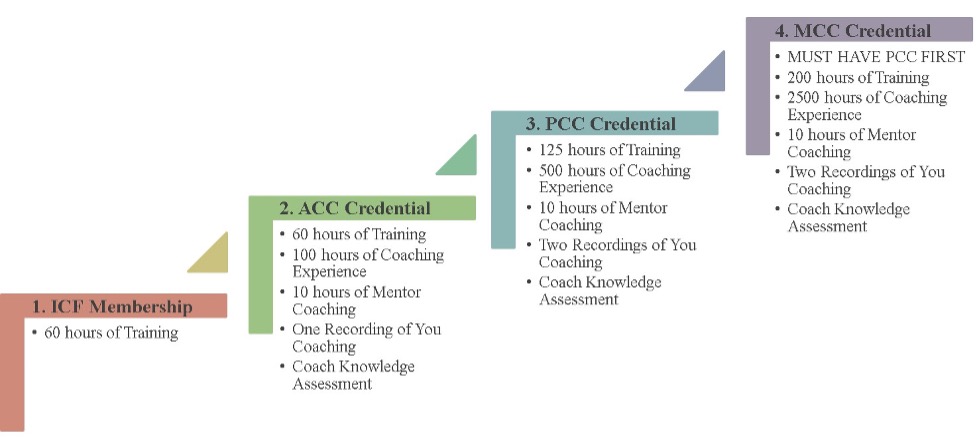 1. ICF Membership
• 60 hours of Training

2. ACC Credential
• 60 hours of Training
• 100 hours of Coaching Experience
• 10 hours of Mentor Coaching
• One Recording of You Coaching
• Coach Knowledge Assessment

3. PCC Credential
• 125 hours of Training
• 500 hours of Coaching Experience
• 10 hours of Mentor Coaching
• Two Recordings of You Coaching
• Coach Knowledge Assessment

4. MCC Credential
• MUST HAVE PCC FIRST
• 200 hours of Training
• 2500 hours of Coaching Experience
• 10 hours of Mentor Coaching
• Two Recordings of You Coaching
• Coach Knowledge Assessment